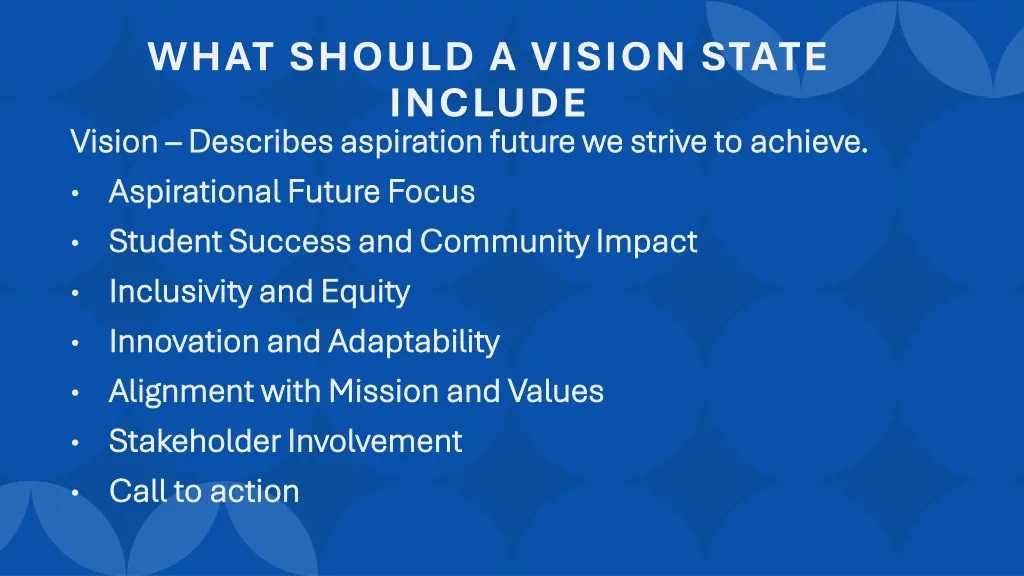 WHAT SHOULD A VISION STATE INCLUDE

Vision – Describes aspiration future we strive to achieve.

• Aspirational Future Focus
• Student Success and Community Impact
• Inclusivity and Equity
• Innovation and Adaptability
• Alignment with Mission and Values
• Stakeholder Involvement
• Call to action